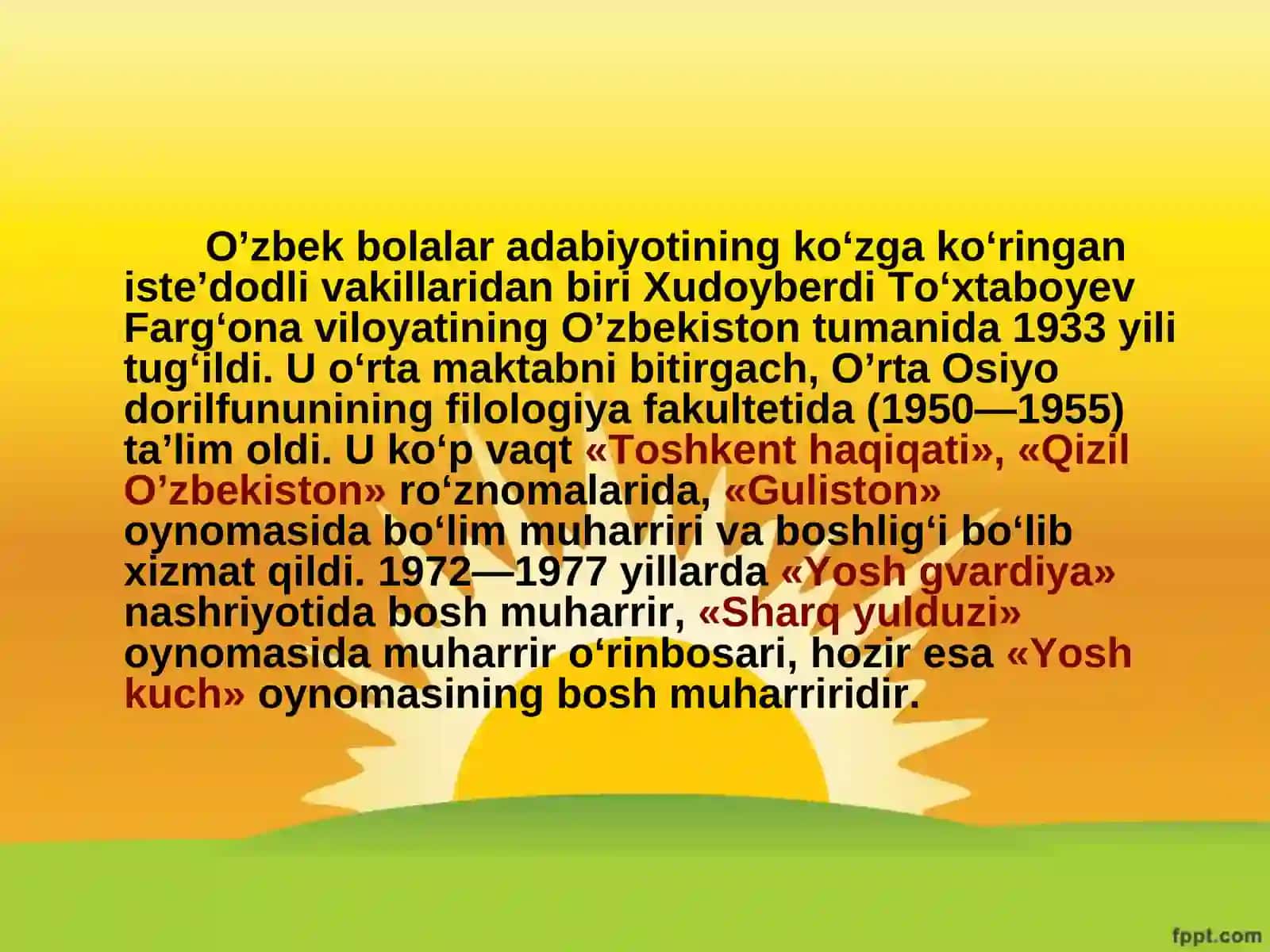 O’zbek bolalar adabiyotining ko‘zga ko‘ringan iste’dodli vakillaridan biri Xudoyberdi To‘xtaboyev Farg‘ona viloyatining O’zbekiston tumanida 1933 yili tug‘ildi. U o‘rta maktabni bitirgach, O’rta Osiyo dorilfununining filologiya fakultetida (1950—1955) ta’lim oldi. U ko‘p vaqt «Toshkent haqiqati», «Qizil O’zbekiston» ro‘znomalarida, «Guliston» oynomasida bo‘lim muharriri va boshlig‘i bo‘lib xizmat qildi. 1972—1977 yillarda «Yosh gvardiya» nashriyotida bosh muharrir, «Sharq yulduzi» oynomasida muharrir o‘rinbosari, hozir esa «Yosh kuch» oynomasining bosh muharriridir.

fppt.com